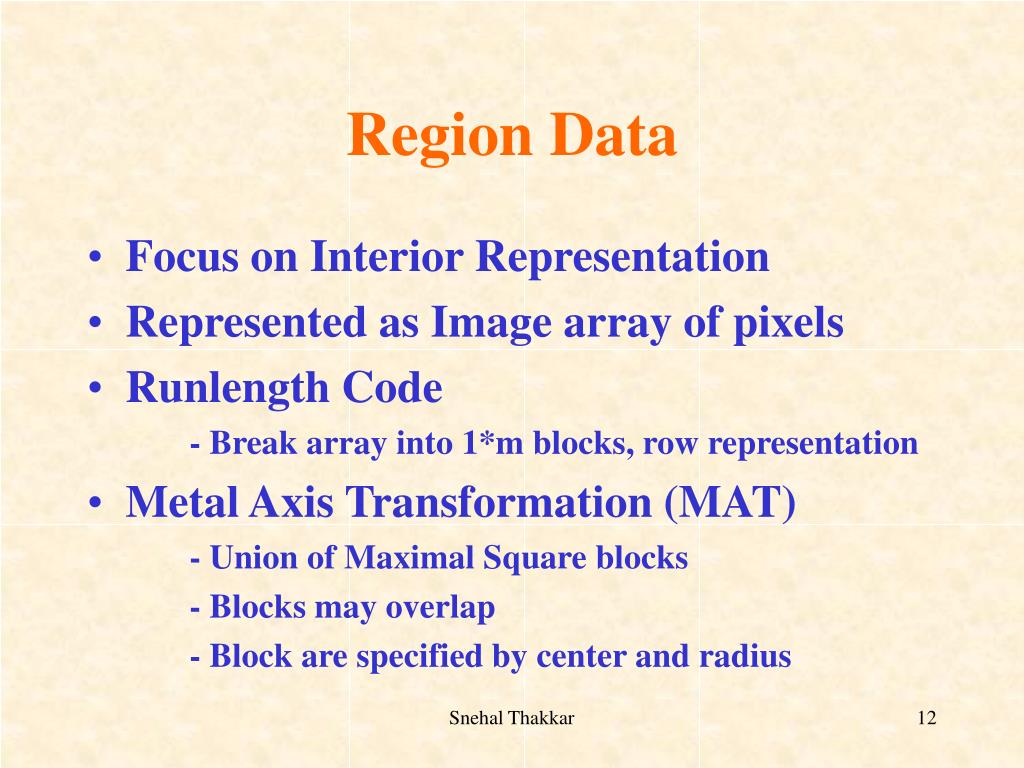 Region Data

• Focus on Interior Representation
• Represented as Image array of pixels
• Runlength Code
- Break array into 1*m blocks, row representation
• Metal Axis Transformation (MAT)
- Union of Maximal Square blocks
- Blocks may overlap
- Block are specified by center and radius

Snehal Thakkar

12